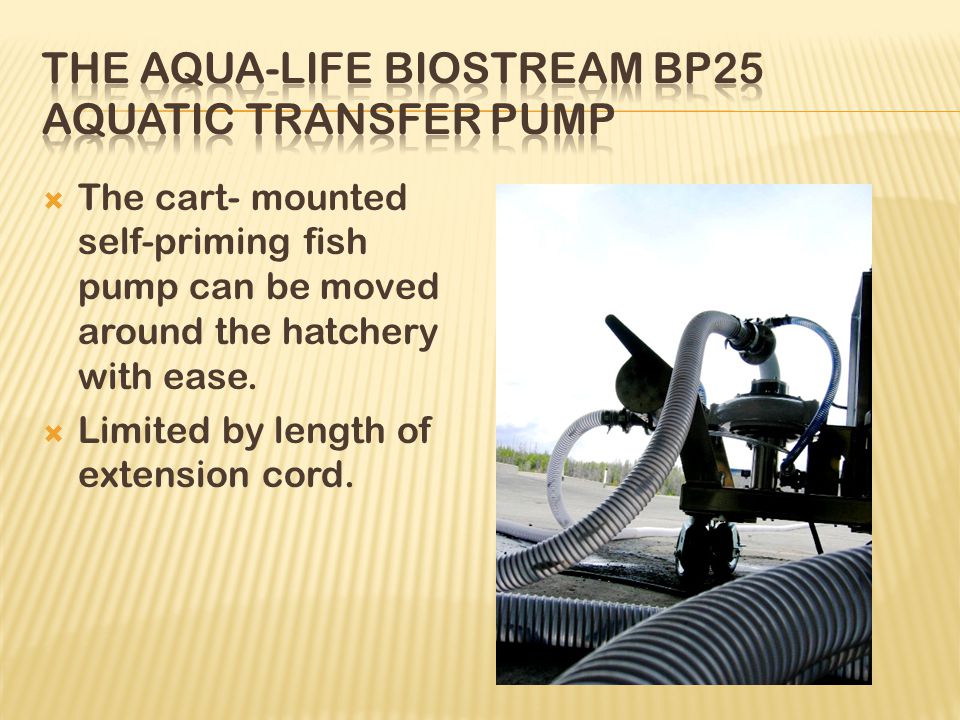 THE AQUA-LIFE BIOSTREAM BP25 AQUATIC TRANSFER PUMP

The cart- mounted self-priming fish pump can be moved around the hatchery with ease.

Limited by length of extension cord.